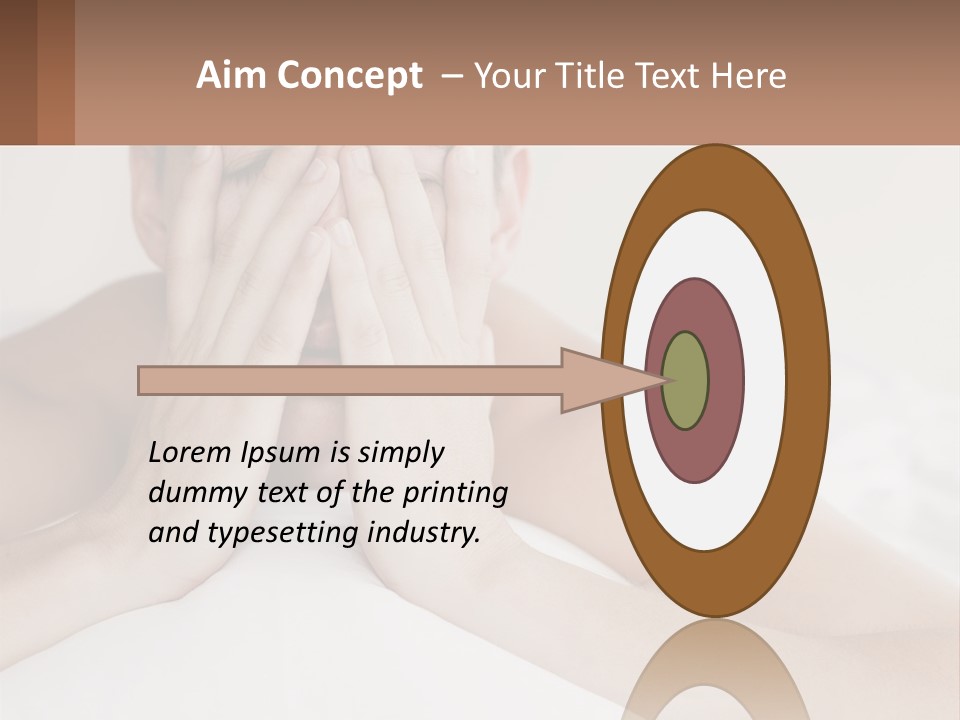 Aim Concept – Your Title Text Here

Lorem Ipsum is simply dummy text of the printing and typesetting industry.